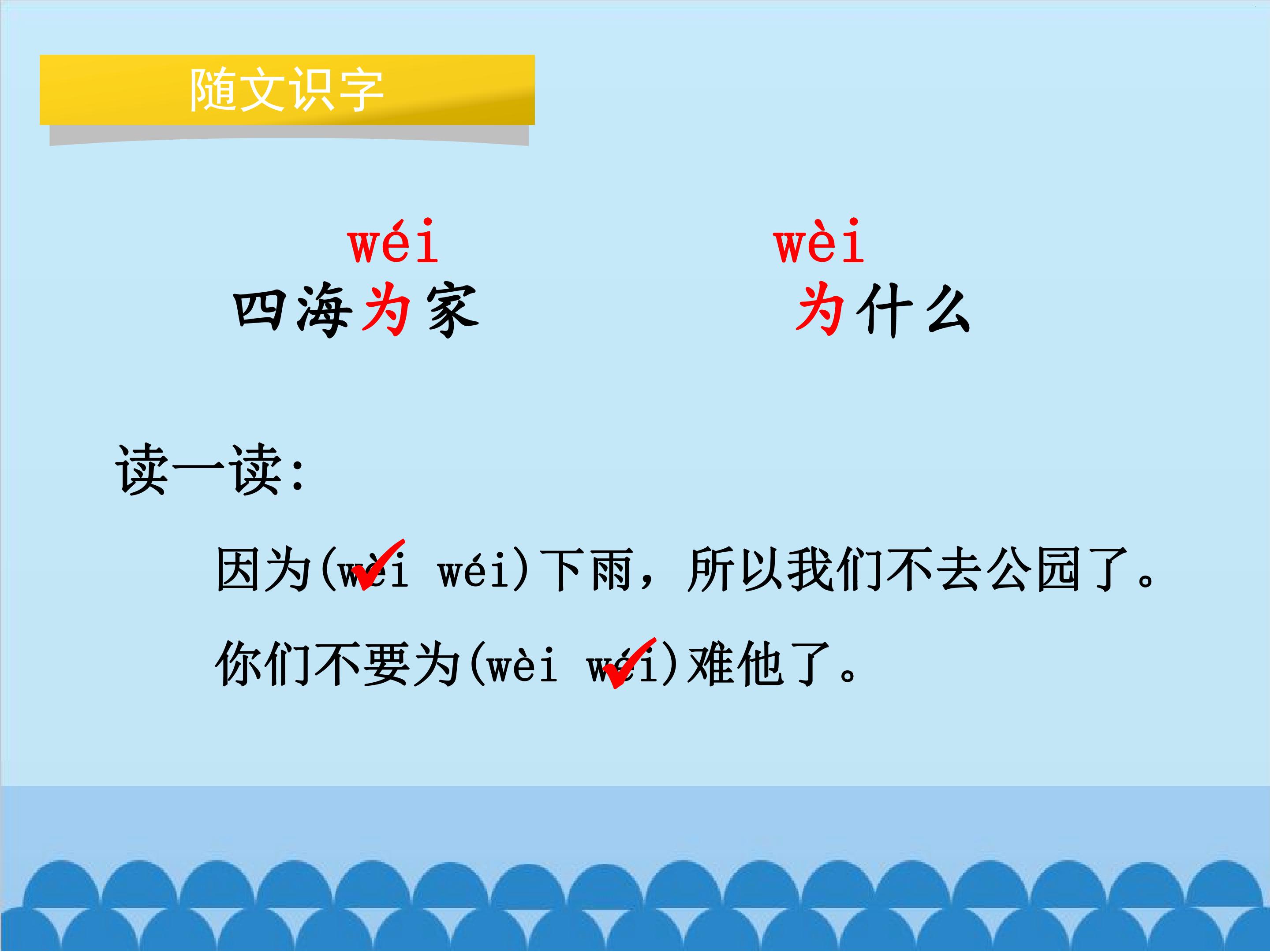 随文识字

wéi
四海为家

wèi
为什么

读一读：

因为(wèi wéi)下雨，所以我们不去公园了。

你们不要为(wèi wéi)难他了。